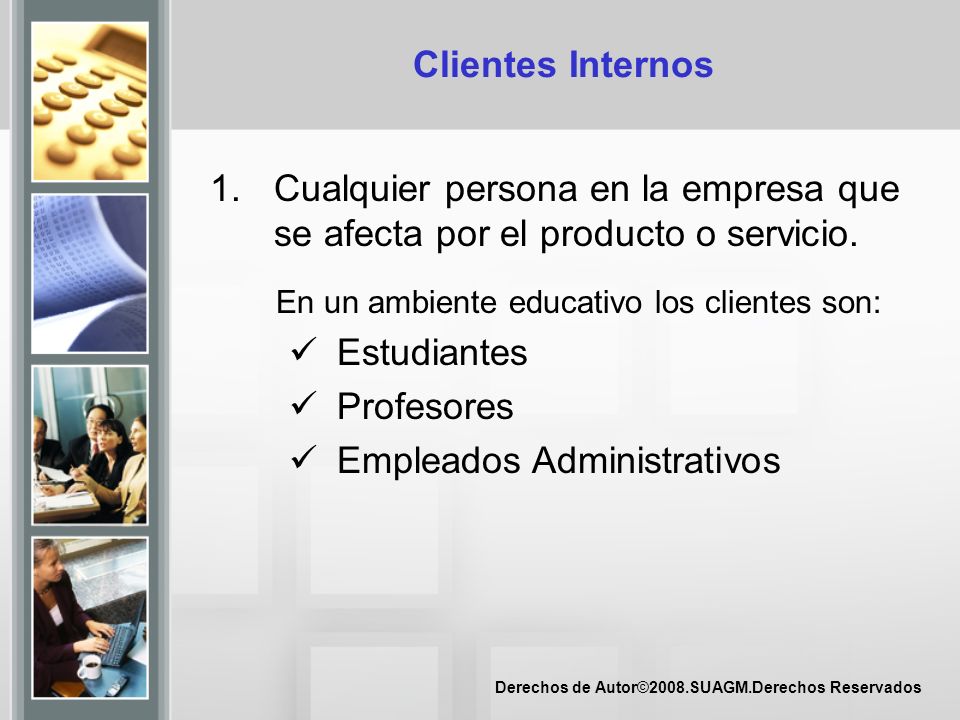 Clientes Internos

1. Cualquier persona en la empresa que se afecta por el producto o servicio.

En un ambiente educativo los clientes son:

✓ Estudiantes
✓ Profesores
✓ Empleados Administrativos

Derechos de Autor©2008.SUAGM.Derechos Reservados